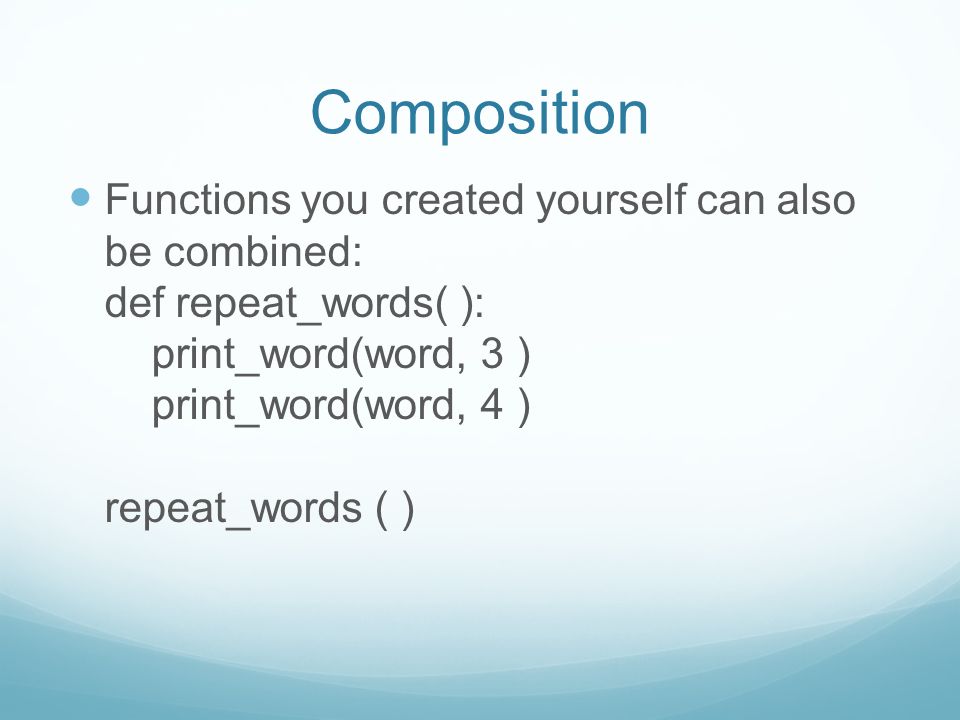 Composition

Functions you created yourself can also be combined:
def repeat_words( ):
    print_word(word, 3 )
    print_word(word, 4 )

repeat_words ( )